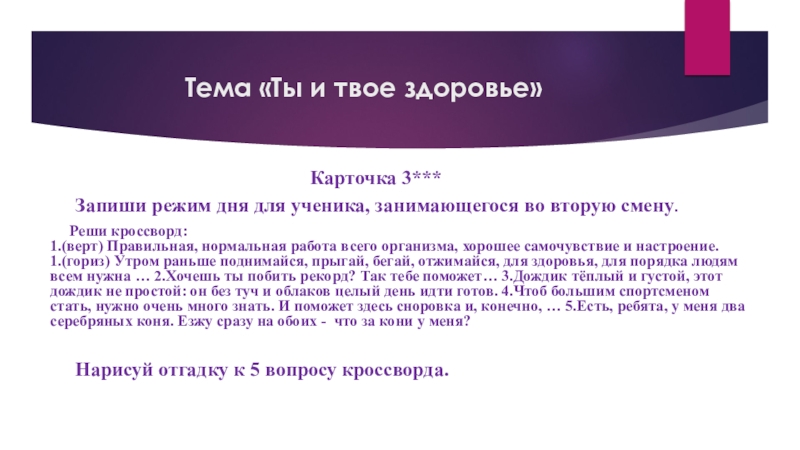 Тема «Ты и твое здоровье»

Карточка 3***

Запиши режим дня для ученика, занимающегося во вторую смену.

Реши кроссворд:
1.(верт) Правильная, нормальная работа всего организма, хорошее самочувствие и настроение. 1.(гориз) Утром раньше поднимайся, прыгай, бегай, отжимайся, для здоровья, для порядка людям всем нужна … 2.Хочешь ты побить рекорд? Так тебе поможет… 3.Дождик тёплый и густой, этот дождик не простой: он без туч и облаков целый день идти готов. 4.Чтоб большим спортсменом стать, нужно очень много знать. И поможет здесь сноровка и, конечно, … 5.Есть, ребята, у меня два серебряных коня. Езжу сразу на обоих - что за кони у меня?

Нарисуй отгадку к 5 вопросу кроссворда.